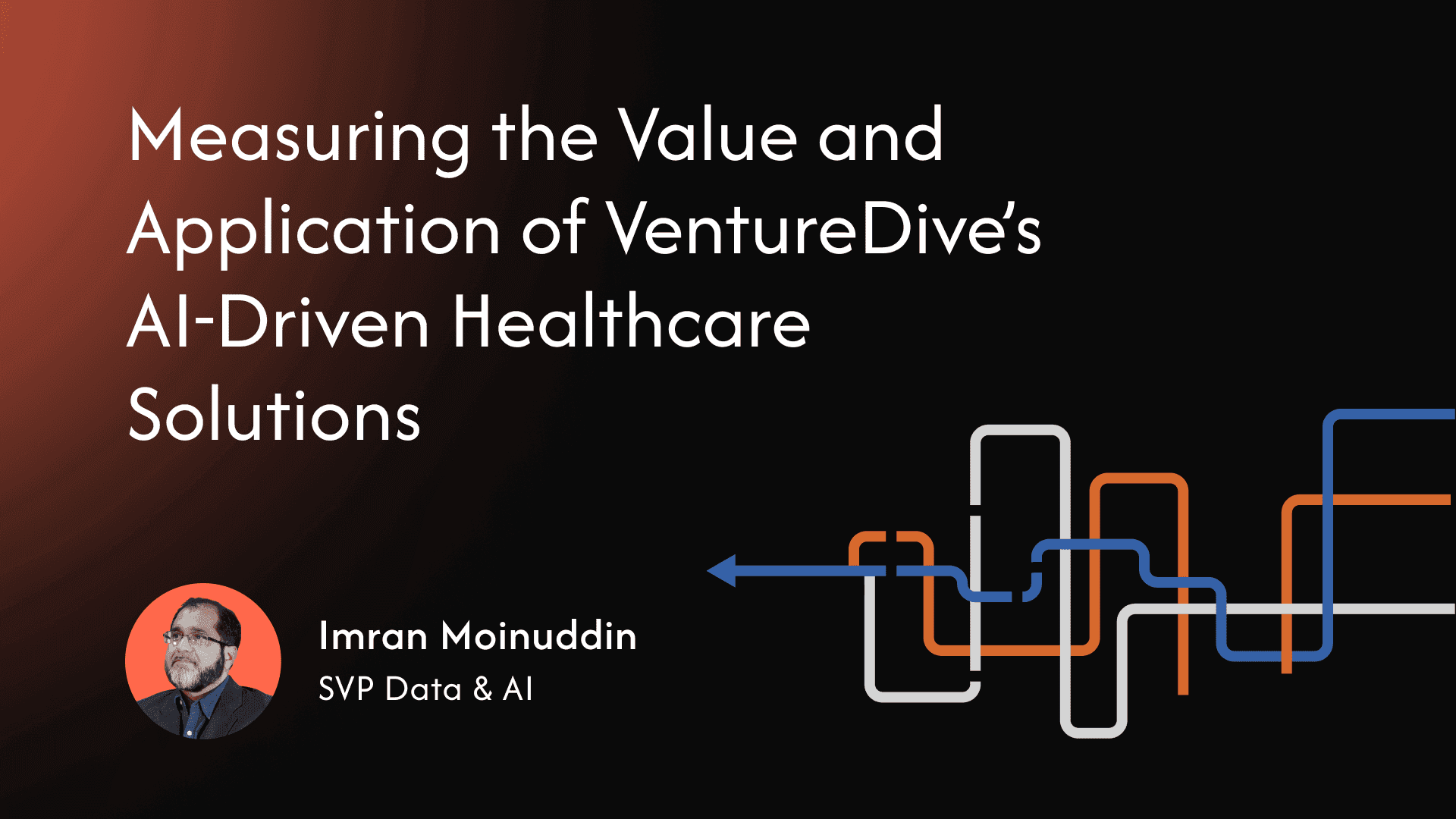 Measuring the Value and Application of VentureDive's AI-Driven Healthcare Solutions

Imran Moinuddin
SVP Data & AI